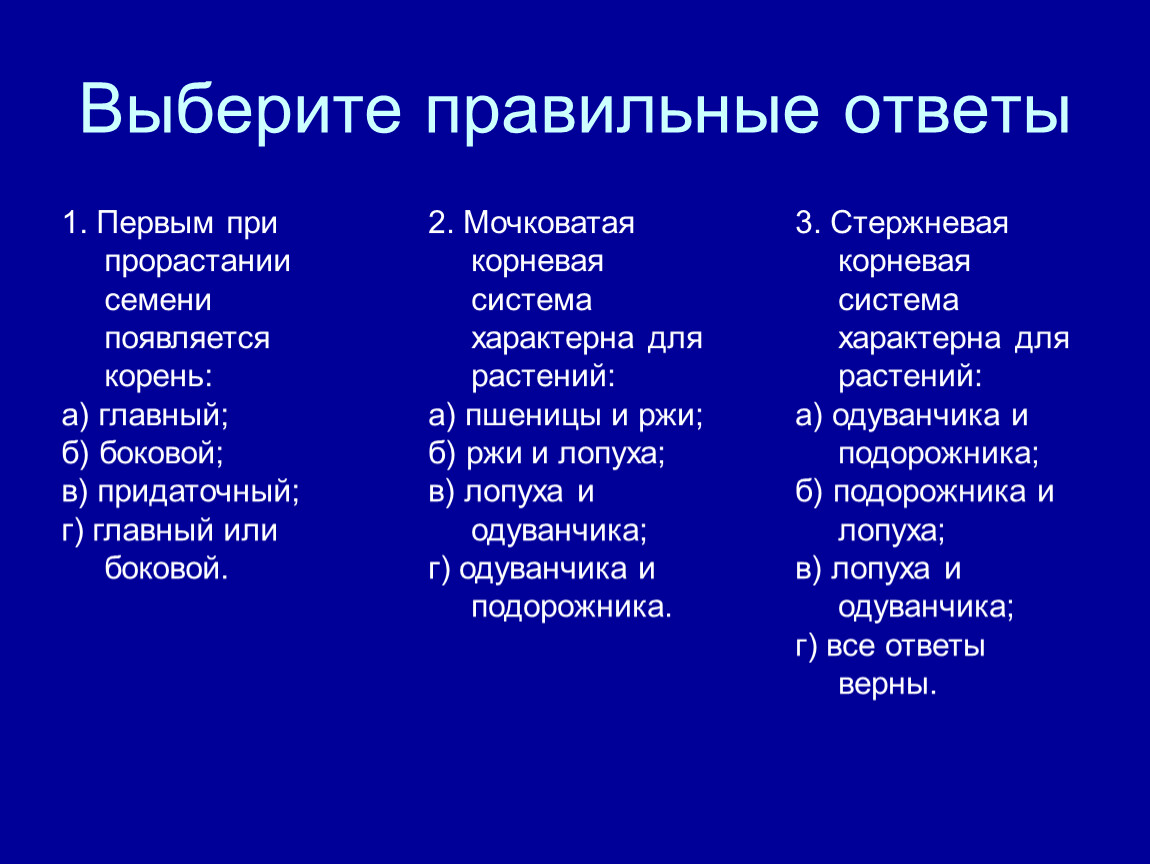 Выберите правильные ответы

1. Первым при прорастании семени появляется корень:
а) главный;
б) боковой;
в) придаточный;
г) главный или боковой.

2. Мочковатая корневая система характерна для растений:
а) пшеницы и ржи;
б) ржи и лопуха;
в) лопуха и одуванчика;
г) одуванчика и подорожника.

3. Стержневая корневая система характерна для растений:
а) одуванчика и подорожника;
б) подорожника и лопуха;
в) лопуха и одуванчика;
г) все ответы верны.